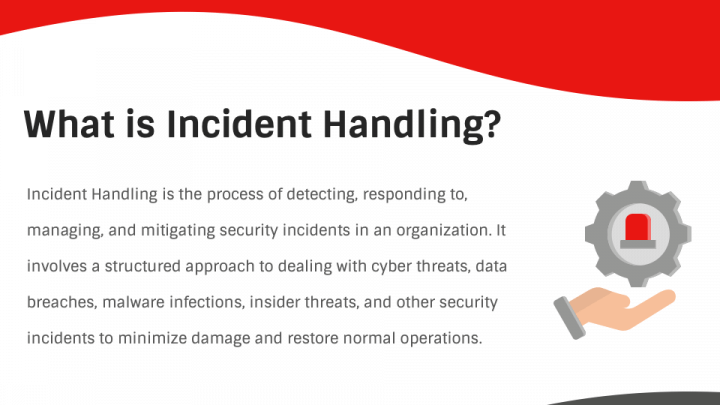 What is Incident Handling?

Incident Handling is the process of detecting, responding to, managing, and mitigating security incidents in an organization. It involves a structured approach to dealing with cyber threats, data breaches, malware infections, insider threats, and other security incidents to minimize damage and restore normal operations.